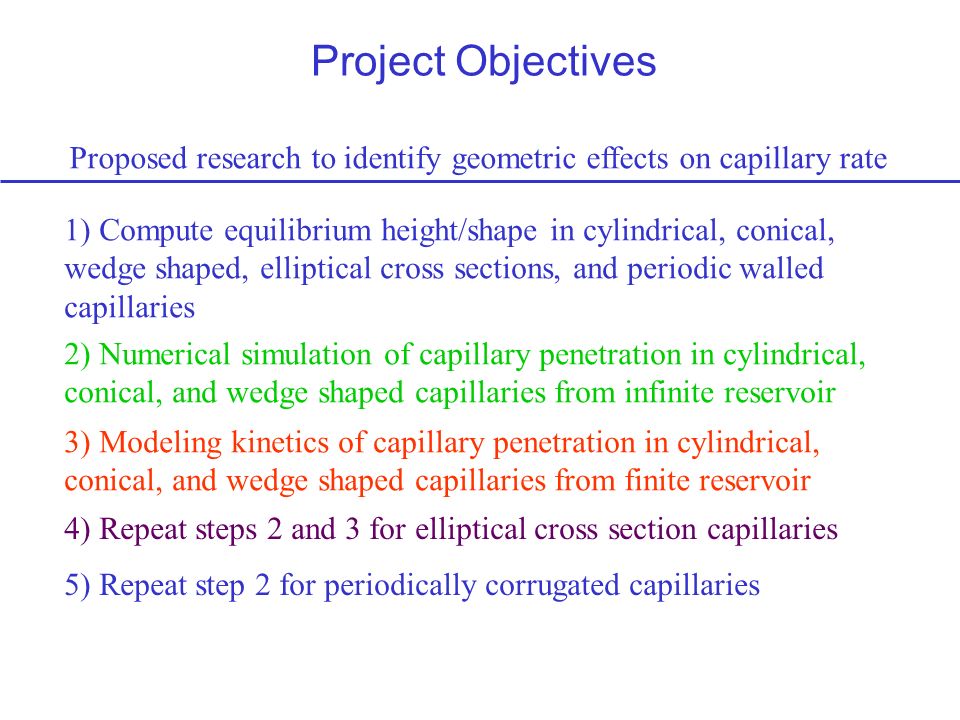 Project Objectives

Proposed research to identify geometric effects on capillary rate

1) Compute equilibrium height/shape in cylindrical, conical, wedge shaped, elliptical cross sections, and periodic walled capillaries

2) Numerical simulation of capillary penetration in cylindrical, conical, and wedge shaped capillaries from infinite reservoir

3) Modeling kinetics of capillary penetration in cylindrical, conical, and wedge shaped capillaries from finite reservoir

4) Repeat steps 2 and 3 for elliptical cross section capillaries

5) Repeat step 2 for periodically corrugated capillaries